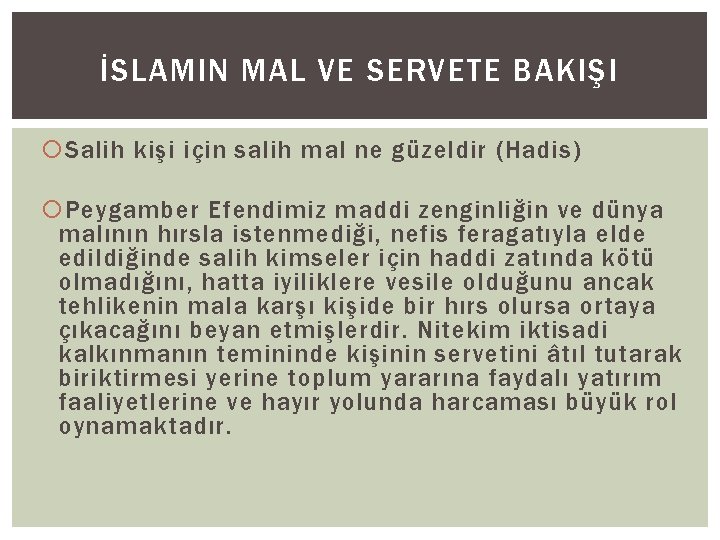 İSLAMIN MAL VE SERVETE BAKIŞI

Salih kişi için salih mal ne güzeldir (Hadis)

Peygamber Efendimiz maddi zenginliğin ve dünya malının hırsla istenmediği, nefis feragatıyla elde edildiğinde salih kimseler için haddi zatında kötü olmadığını, hatta iyiliklere vesile olduğunu ancak tehlikenin mala karşı kişide bir hırs olursa ortaya çıkacağını beyan etmişlerdir. Nitekim iktisadi kalkınmanın temininde kişinin servetini âtıl tutarak biriktirmesi yerine toplum yararına faydalı yatırım faaliyetlerine ve hayır yolunda harcaması büyük rol oynamaktadır.